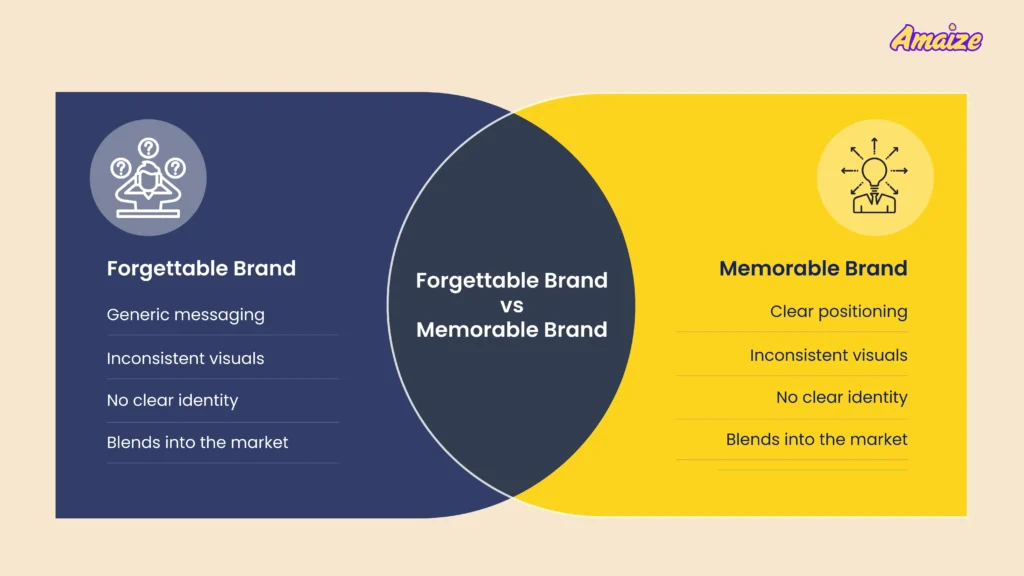 Amaize

Forgettable Brand

Generic messaging

Inconsistent visuals

No clear identity

Blends into the market

Forgettable Brand vs Memorable Brand

Memorable Brand

Clear positioning

Inconsistent visuals

No clear identity

Blends into the market